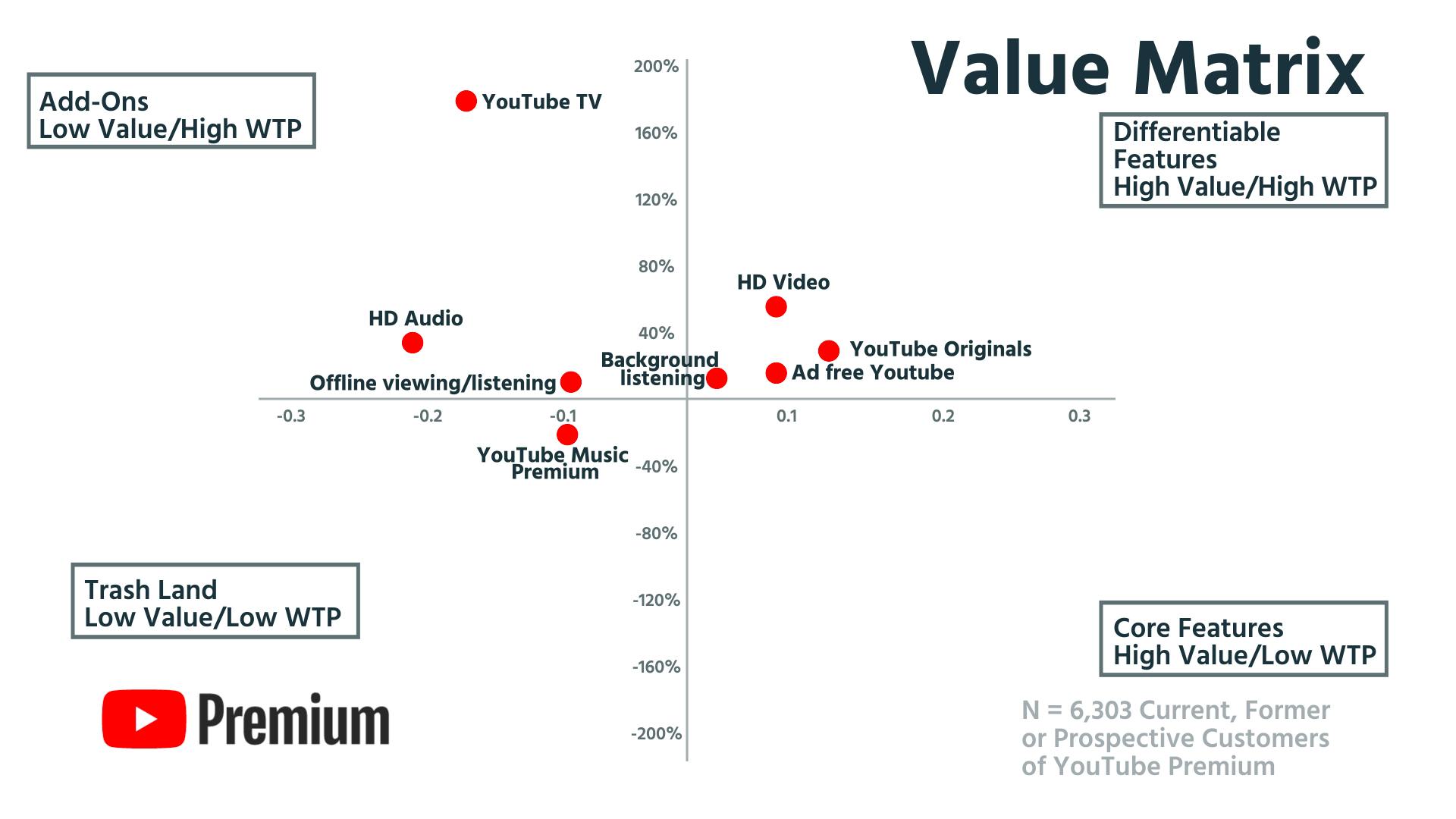 Value Matrix

Add-Ons
Low Value/High WTP

Differentiable
Features
High Value/High WTP

200%
160%
120%
80%
40%
-40%
-80%
-120%
-160%
-200%

-0.3
-0.2
-0.1
0.1
0.2
0.3

YouTube TV

HD Video

HD Audio

YouTube Originals

Background
listening

Ad free Youtube

Offline viewing/listening

YouTube Music
Premium

Trash Land
Low Value/Low WTP

Core Features
High Value/Low WTP

Premium

N = 6,303 Current, Former
or Prospective Customers
of YouTube Premium